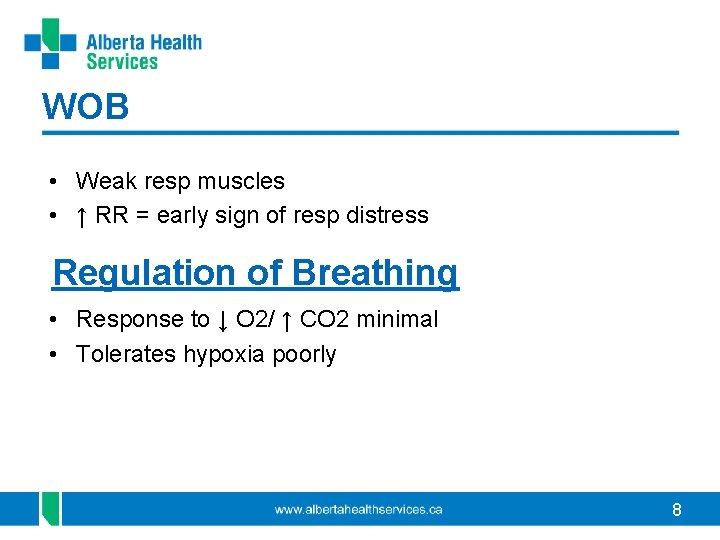 Alberta Health Services

WOB

• Weak resp muscles
• ↑ RR = early sign of resp distress

Regulation of Breathing

• Response to ↓ O2/ ↑ CO2 minimal
• Tolerates hypoxia poorly

www.albertahealthservices.ca

8